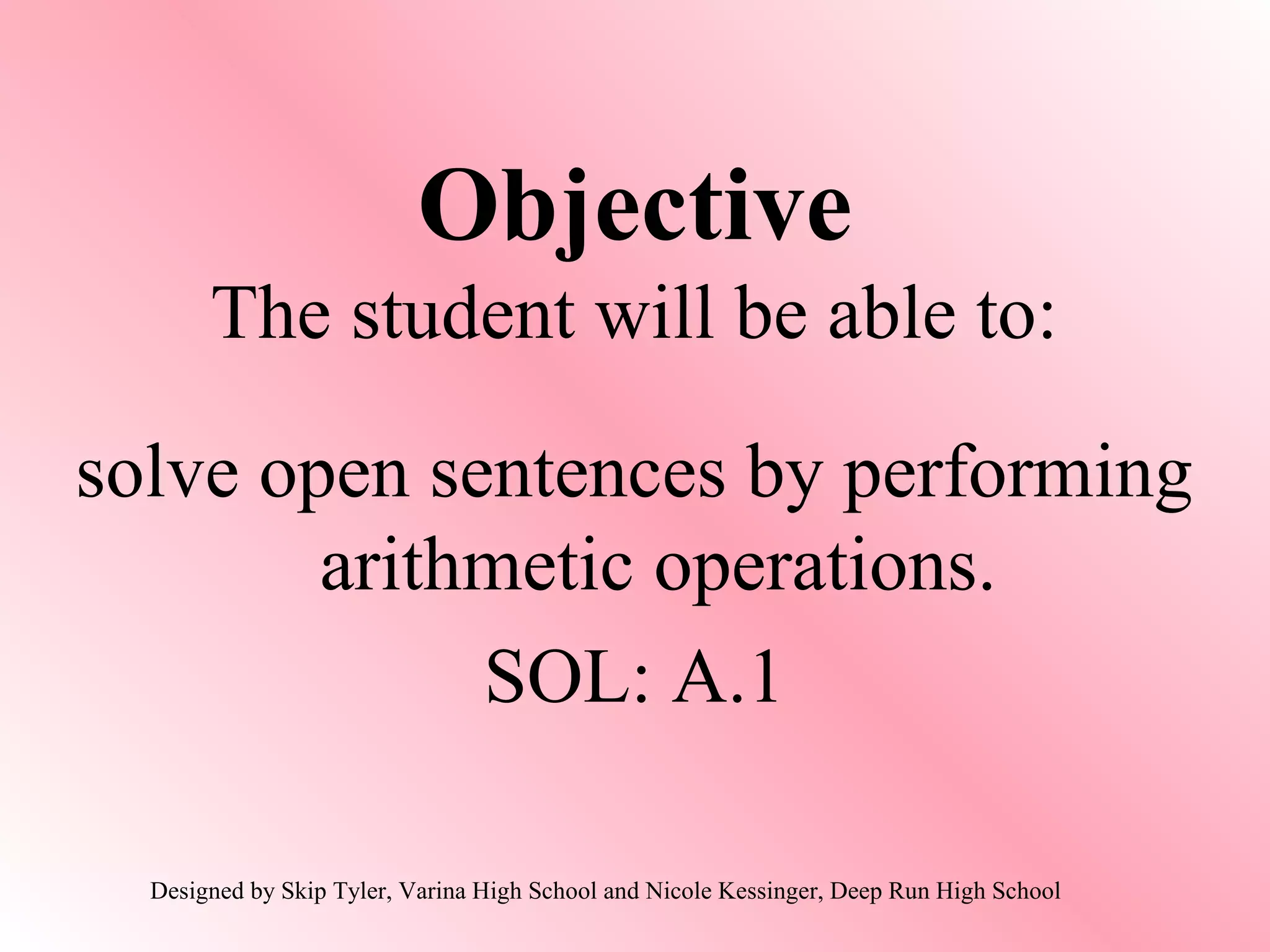 Objective

The student will be able to:

solve open sentences by performing arithmetic operations.

SOL: A.1

Designed by Skip Tyler, Varina High School and Nicole Kessinger, Deep Run High School